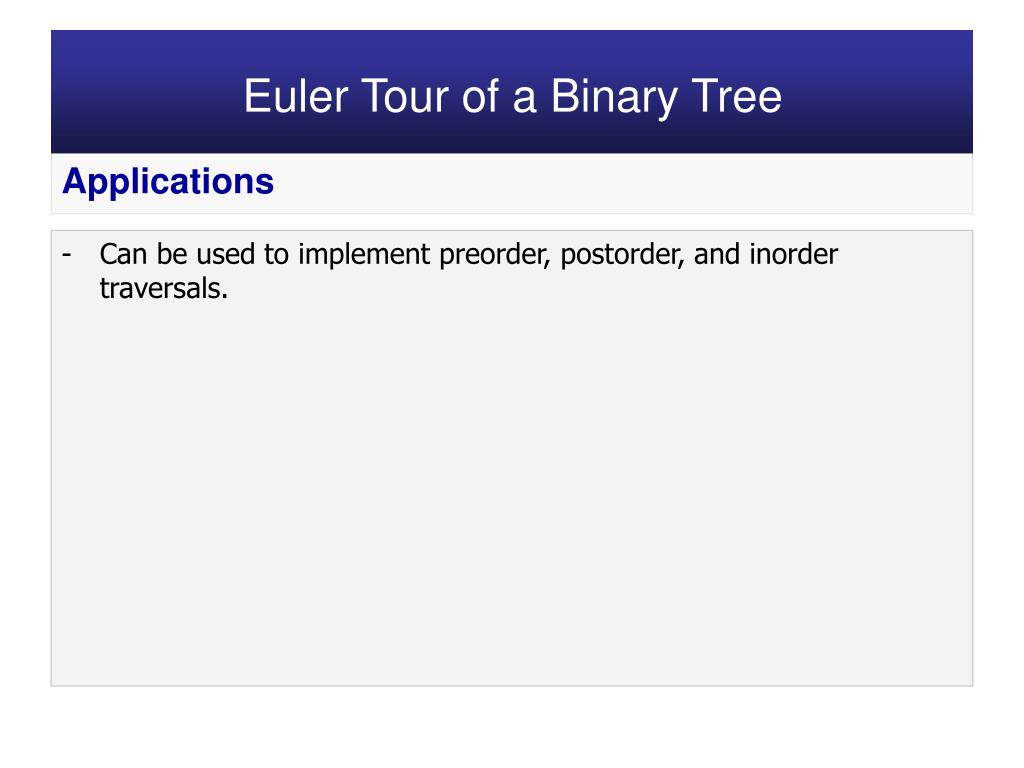 Euler Tour of a Binary Tree

Applications

- Can be used to implement preorder, postorder, and inorder traversals.